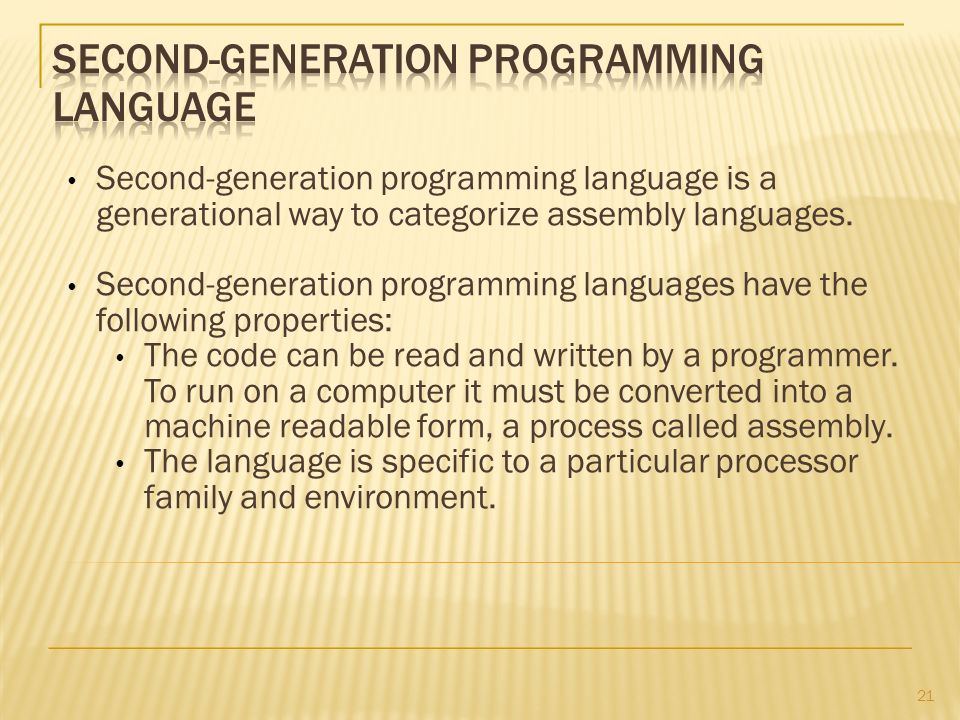 SECOND-GENERATION PROGRAMMING LANGUAGE

• Second-generation programming language is a generational way to categorize assembly languages.

• Second-generation programming languages have the following properties:
  • The code can be read and written by a programmer. To run on a computer it must be converted into a machine readable form, a process called assembly.
  • The language is specific to a particular processor family and environment.

21